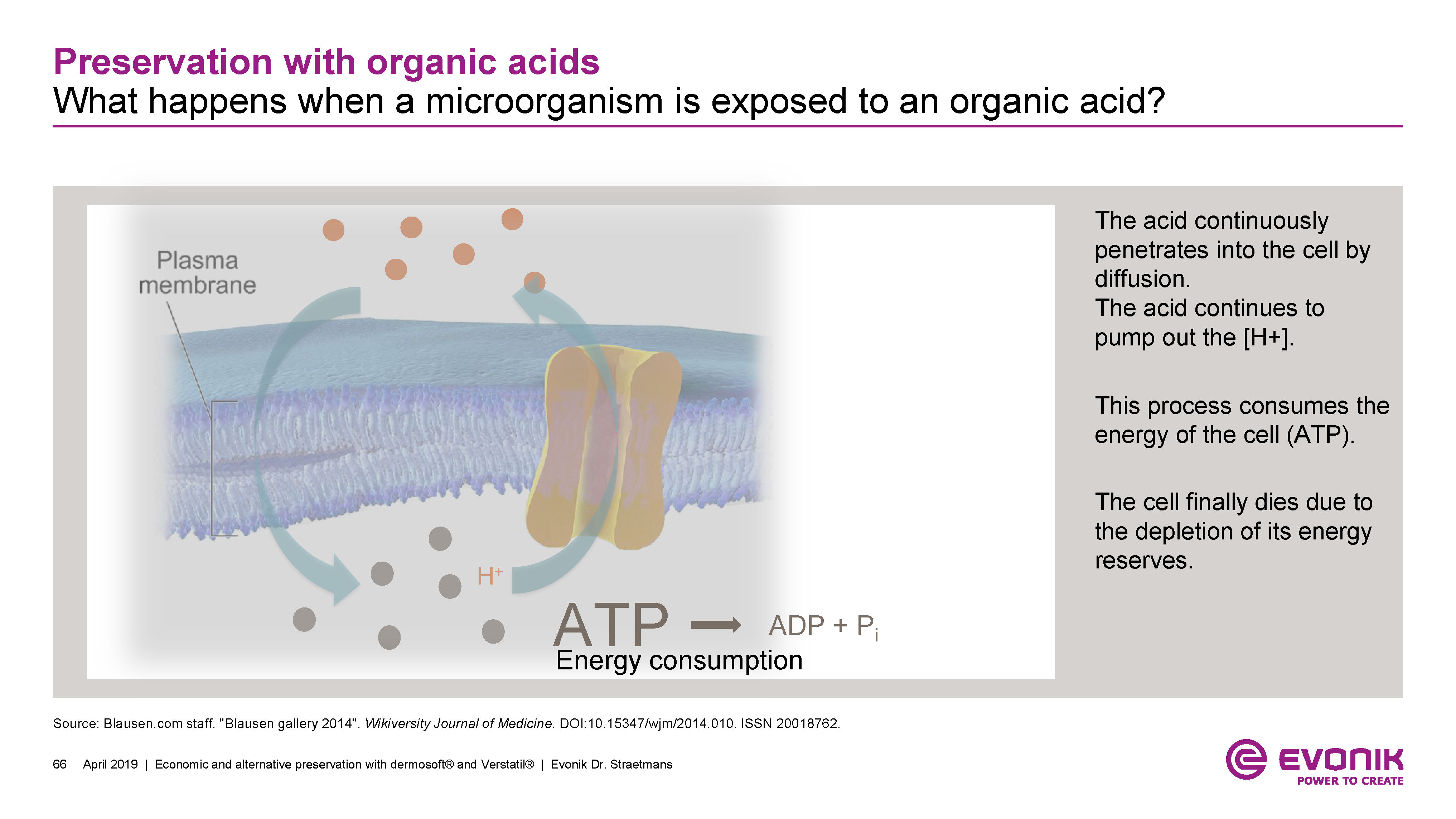 Preservation with organic acids
What happens when a microorganism is exposed to an organic acid?

Plasma membrane

$H^+$

ATP → ADP + $P_i$
Energy consumption

The acid continuously penetrates into the cell by diffusion.
The acid continues to pump out the [H+].

This process consumes the energy of the cell (ATP).

The cell finally dies due to the depletion of its energy reserves.

Source: Blausen.com staff. "Blausen gallery 2014". Wikiversity Journal of Medicine. DOI:10.15347/wjm/2014.010. ISSN 20018762.

66 April 2019 | Economic and alternative preservation with dermosoft® and Verstatil® | Evonik Dr. Straetmans

EVONIK
POWER TO CREATE